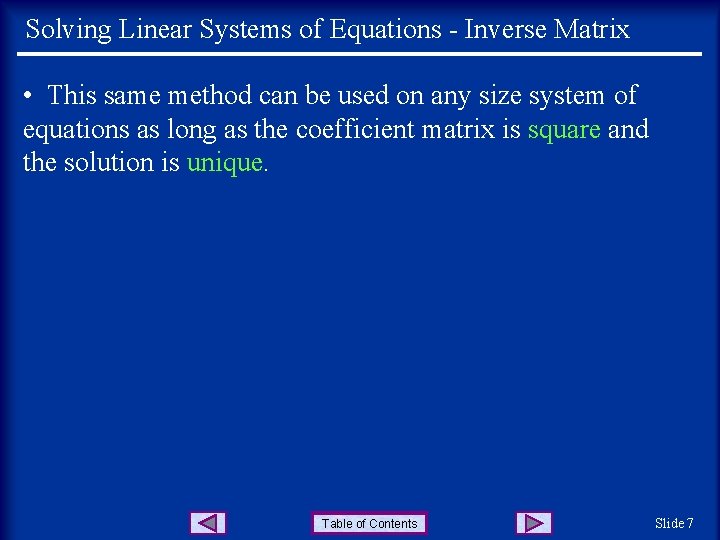 Solving Linear Systems of Equations - Inverse Matrix

• This same method can be used on any size system of equations as long as the coefficient matrix is square and the solution is unique.

Table of Contents

Slide 7